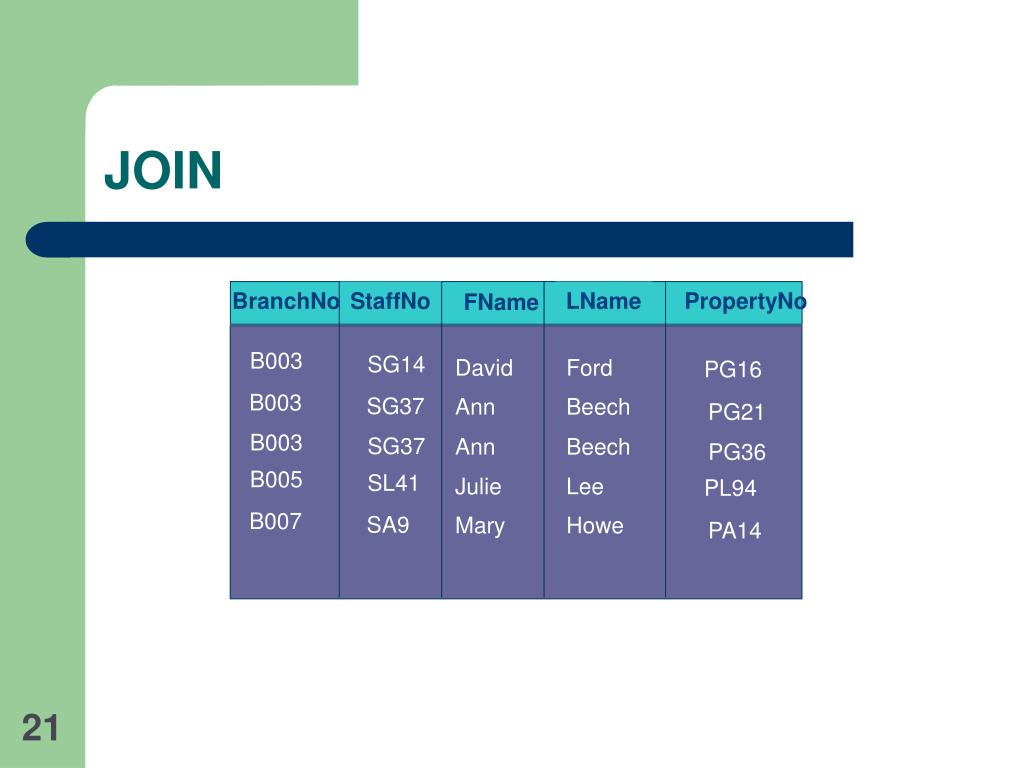 JOIN

| BranchNo | StaffNo | FName | LName | PropertyNo |
|---|---|---|---|---|
| B003 | SG14 | David | Ford | PG16 |
| B003 | SG37 | Ann | Beech | PG21 |
| B003 | SG37 | Ann | Beech | PG36 |
| B005 | SL41 | Julie | Lee | PL94 |
| B007 | SA9 | Mary | Howe | PA14 |

21